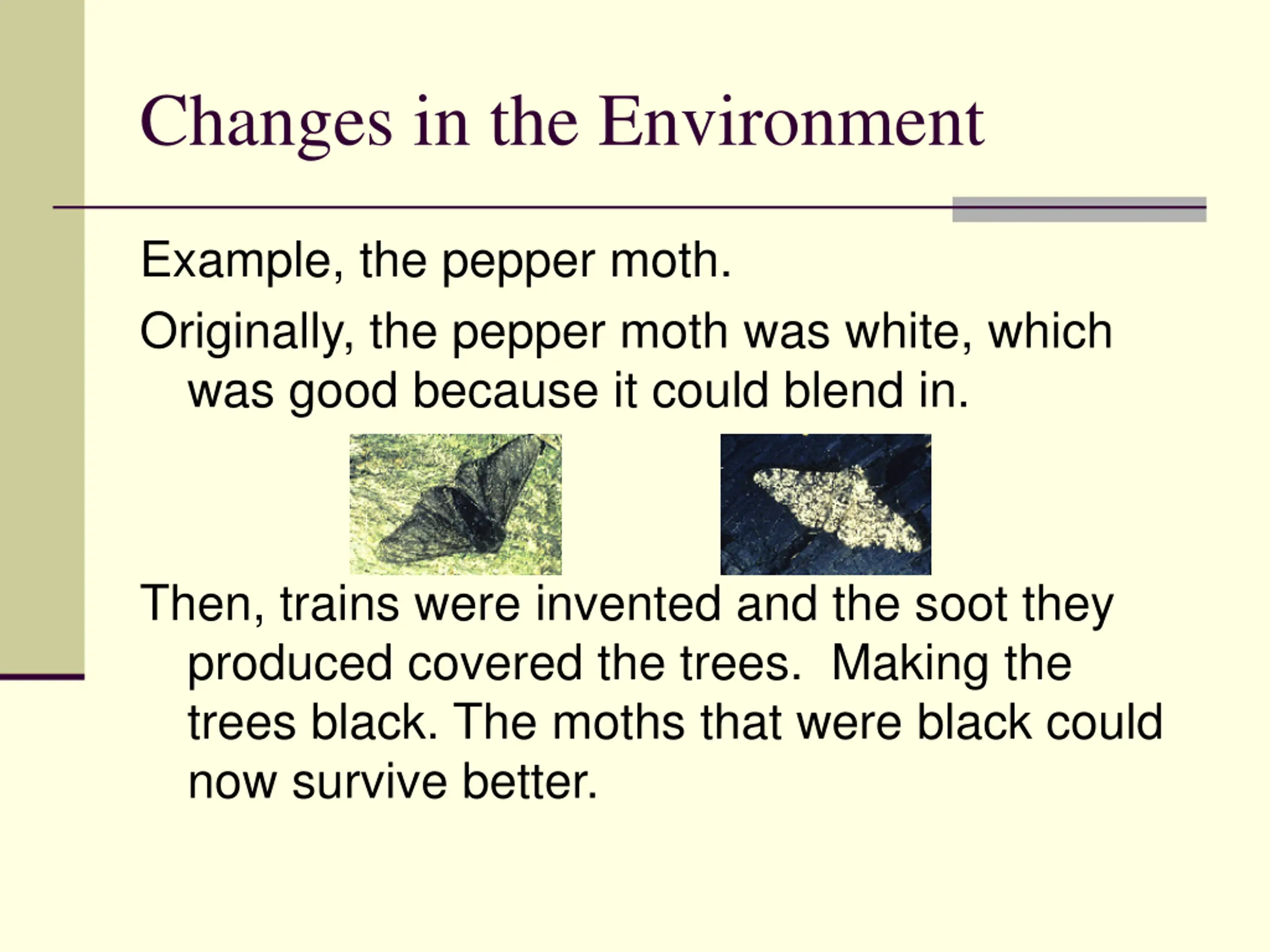 Changes in the Environment

Example, the pepper moth.

Originally, the pepper moth was white, which was good because it could blend in.

Then, trains were invented and the soot they produced covered the trees.  Making the trees black. The moths that were black could now survive better.